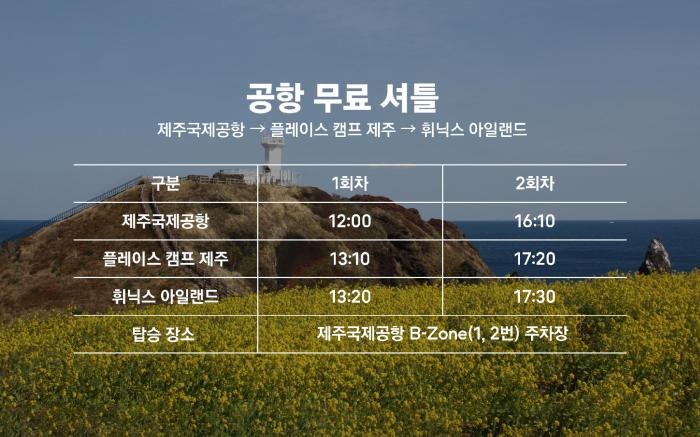 공항 무료 셔틀

제주국제공항 → 플레이스 캠프 제주 → 휘닉스 아일랜드

| 구분 | 1회차 | 2회차 |
|---|---|---|
| 제주국제공항 | 12:00 | 16:10 |
| 플레이스 캠프 제주 | 13:10 | 17:20 |
| 휘닉스 아일랜드 | 13:20 | 17:30 |
| 탑승 장소 | 제주국제공항 B-Zone(1, 2번) 주차장 | |